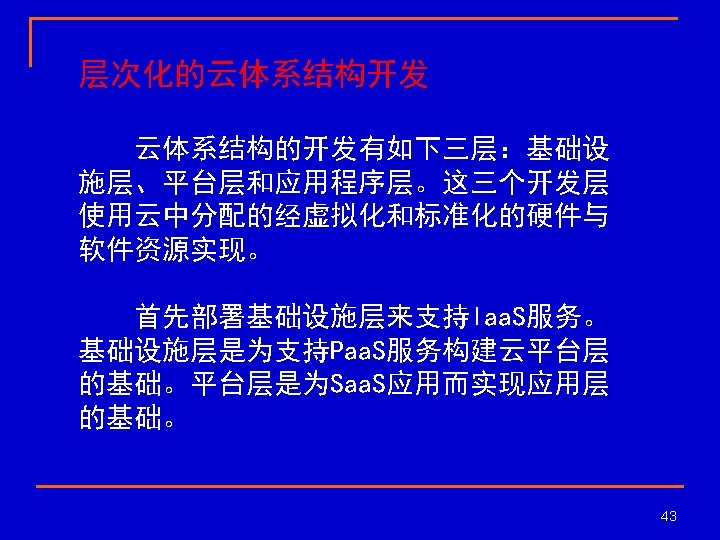 层次化的云体系结构开发

云体系结构的开发有如下三层：基础设施层、平台层和应用程序层。这三个开发层使用云中分配的经虚拟化和标准化的硬件与软件资源实现。

首先部署基础设施层来支持IaaS服务。基础设施层是为支持PaaS服务构建云平台层的基础。平台层是为SaaS应用而实现应用层的基础。

43